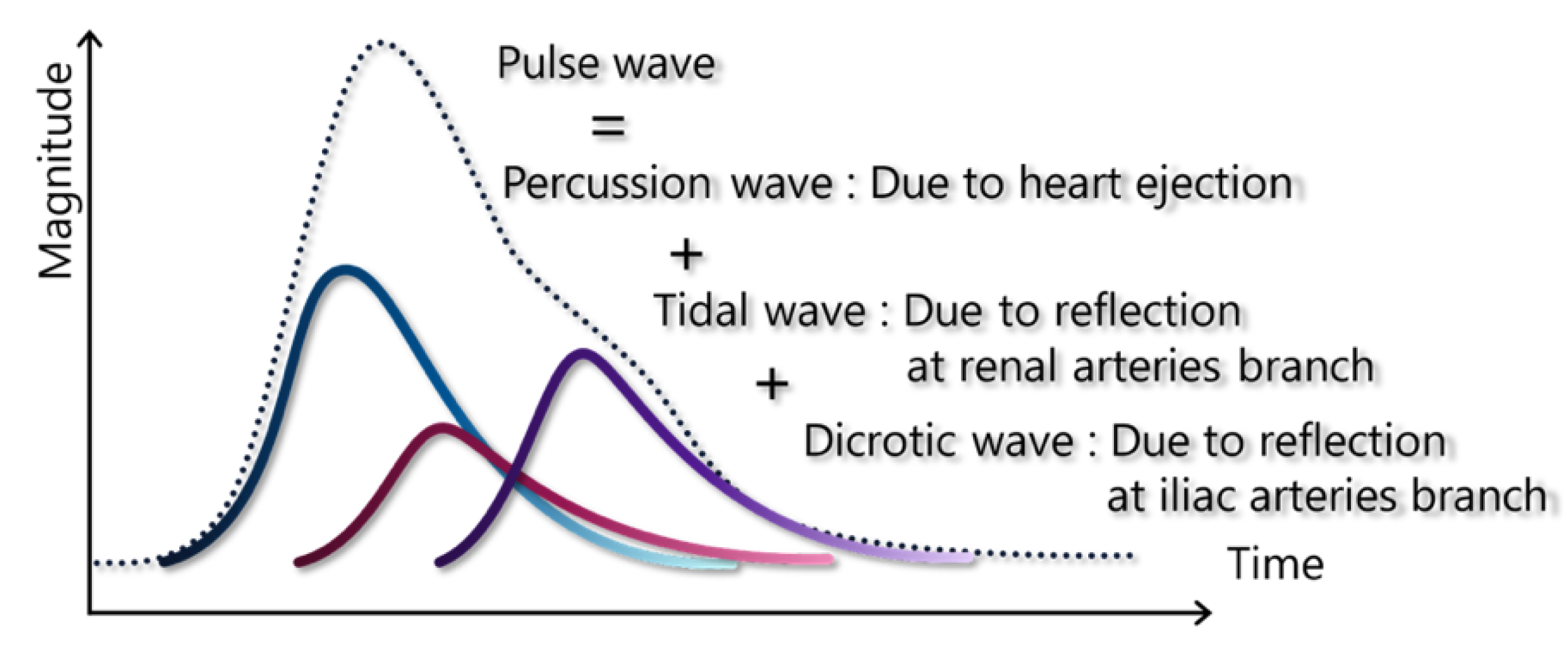 Magnitude

Pulse wave
=
Percussion wave : Due to heart ejection
+
Tidal wave : Due to reflection at renal arteries branch
+
Dicrotic wave : Due to reflection at iliac arteries branch

Time